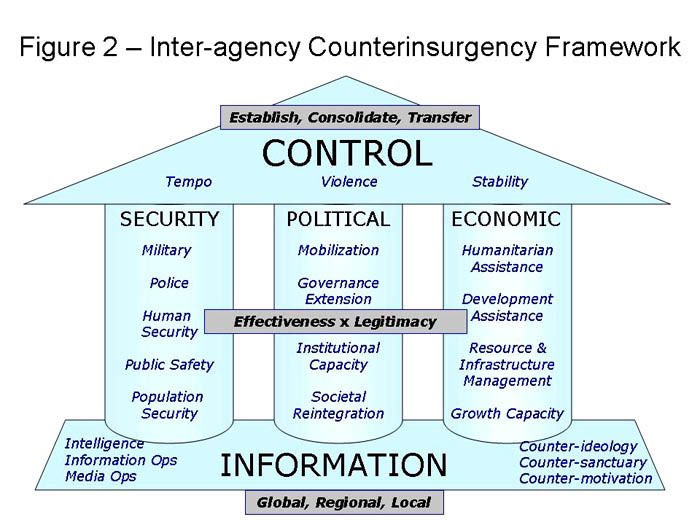 Figure 2 – Inter-agency Counterinsurgency Framework

Establish, Consolidate, Transfer

CONTROL

Tempo Violence Stability

SECURITY

Military

Police

Human Security

Public Safety

Population Security

POLITICAL

Mobilization

Governance Extension

Effectiveness x Legitimacy

Institutional Capacity

Societal Reintegration

ECONOMIC

Humanitarian Assistance

Development Assistance

Resource & Infrastructure Management

Growth Capacity

Intelligence
Information Ops
Media Ops

INFORMATION

Counter-ideology
Counter-sanctuary
Counter-motivation

Global, Regional, Local